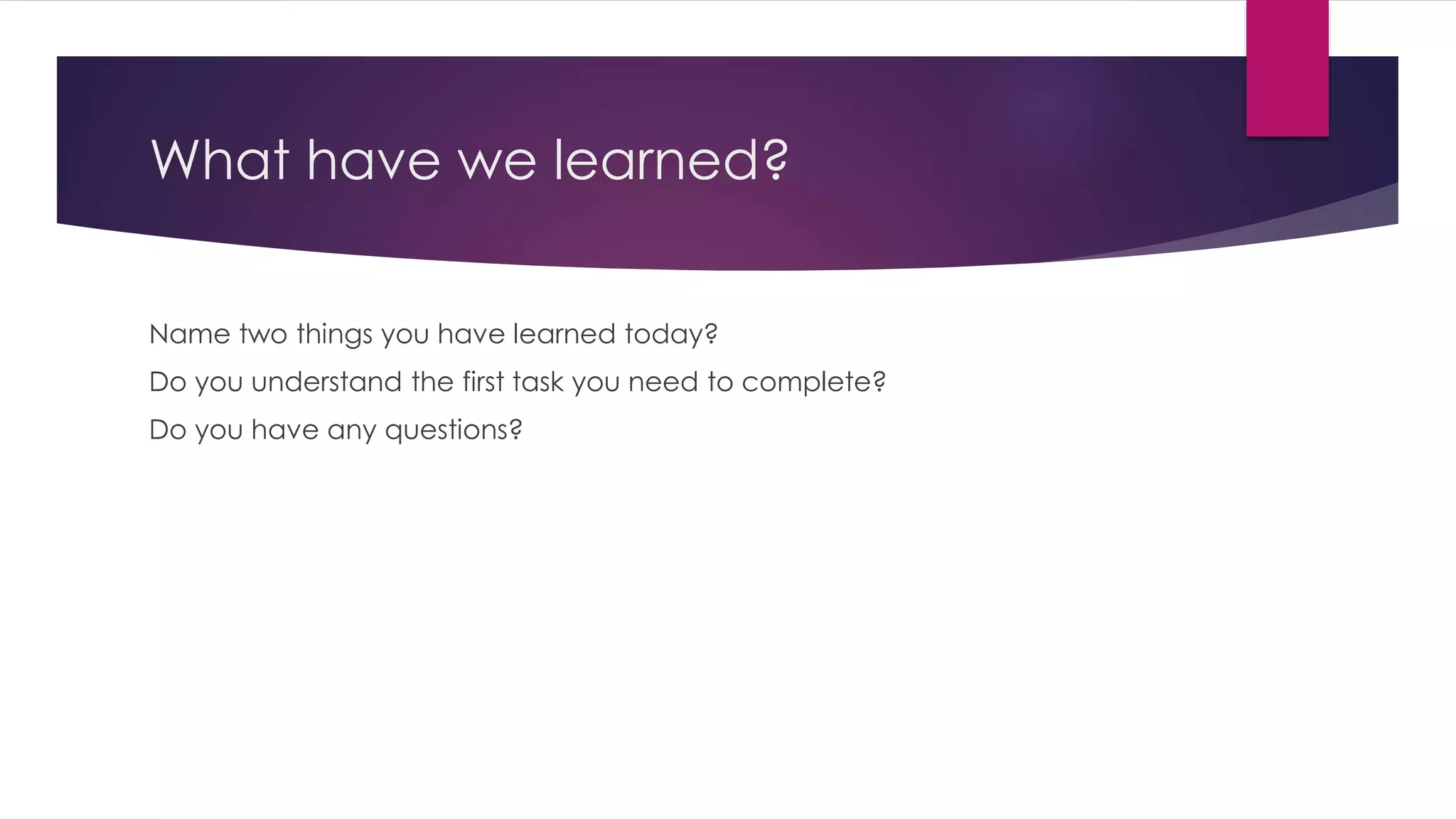 What have we learned?

Name two things you have learned today?

Do you understand the first task you need to complete?

Do you have any questions?